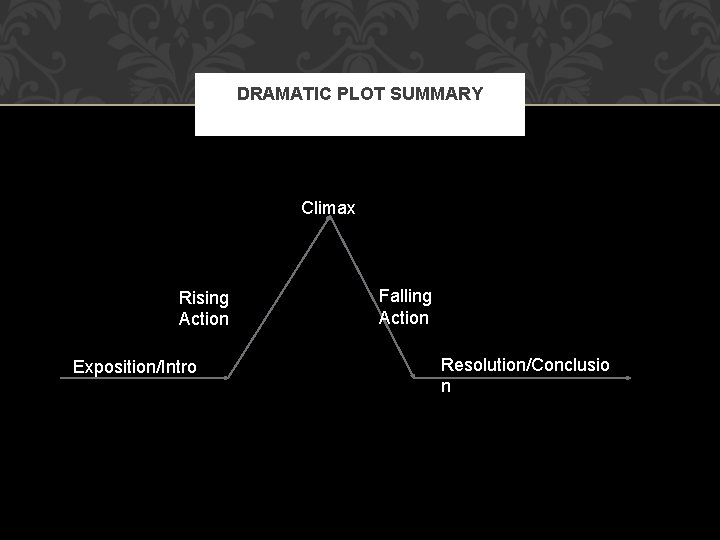 DRAMATIC PLOT SUMMARY

Climax

Rising Action

Falling Action

Exposition/Intro

Resolution/Conclusion